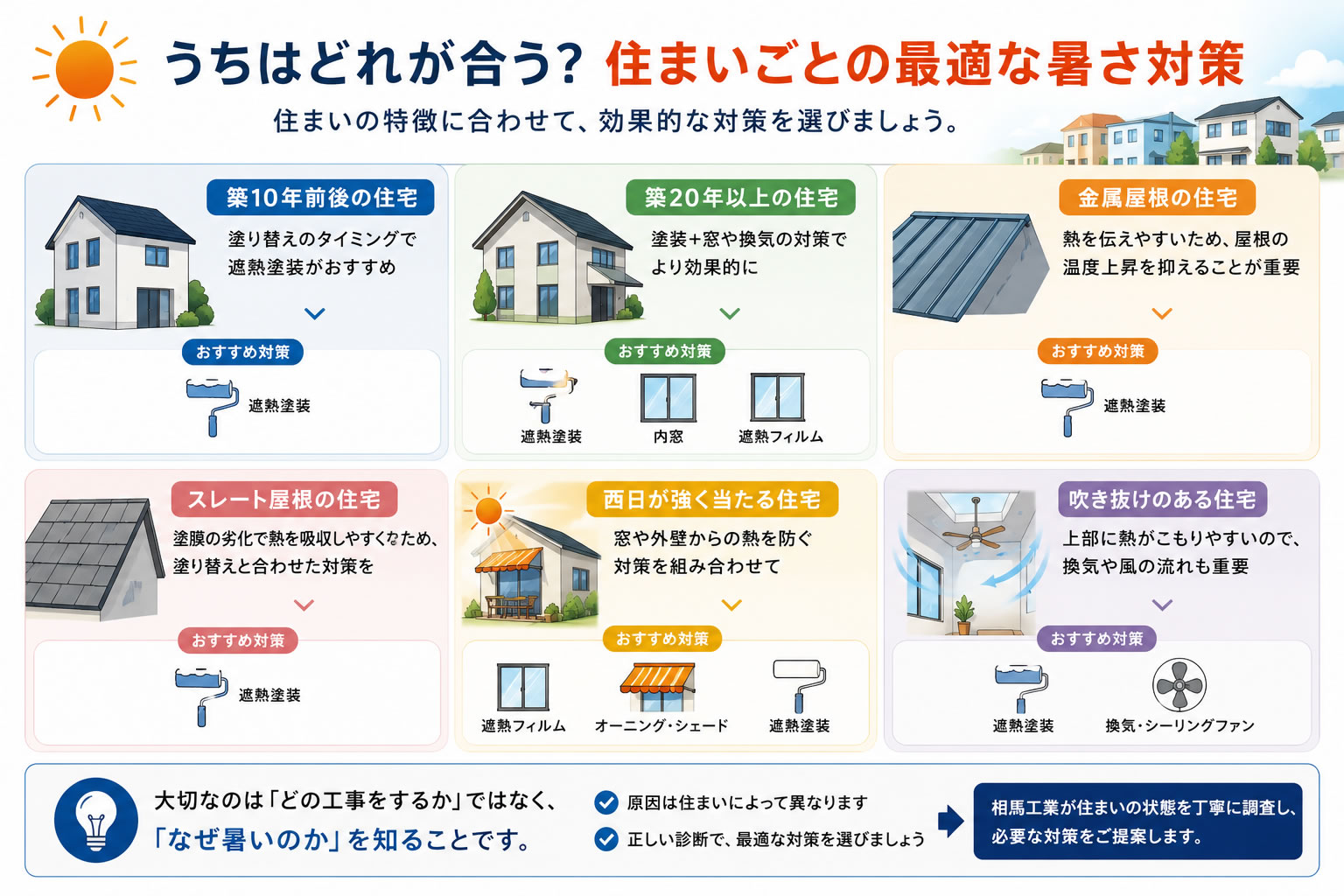 うちはどれが合う? 住まいごとの最適な暑さ対策

住まいの特徴に合わせて、効果的な対策を選びましょう。

築10年前後の住宅

塗り替えのタイミングで遮熱塗装がおすすめ

おすすめ対策

遮熱塗装

築20年以上の住宅

塗装+窓や換気の対策でより効果的に

おすすめ対策

遮熱塗装

内窓

遮熱フィルム

金属屋根の住宅

熱を伝えやすいため、屋根の温度上昇を抑えることが重要

おすすめ対策

遮熱塗装

スレート屋根の住宅

塗膜の劣化で熱を吸収しやすくなため、塗り替えと合わせた対策を

おすすめ対策

遮熱塗装

西日が強く当たる住宅

窓や外壁からの熱を防ぐ対策を組み合わせて

おすすめ対策

遮熱フィルム

オーニング・シェード

遮熱塗装

吹き抜けのある住宅

上部に熱がこもりやすいので、換気や風の流れも重要

おすすめ対策

遮熱塗装

換気・シーリングファン

大切なのは「どの工事をするか」ではなく、「なぜ暑いのか」を知ることです。

原因は住まいによって異なります

正しい診断で、最適な対策を選びましょう

相馬工業が住まいの状態を丁寧に調査し、必要な対策をご提案します。